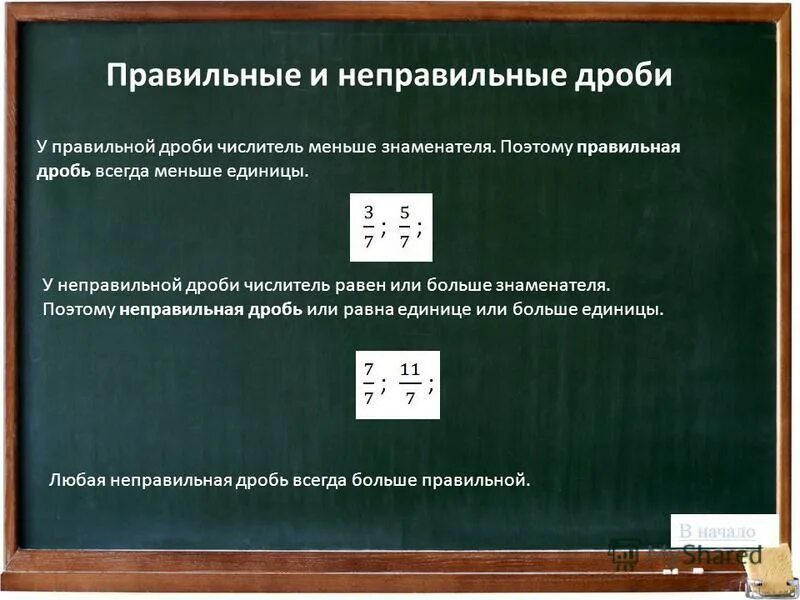 Правильные и неправильные дроби

У правильной дроби числитель меньше знаменателя. Поэтому правильная дробь всегда меньше единицы.

$\frac{3}{7}$; $\frac{5}{7}$;

У неправильной дроби числитель равен или больше знаменателя. Поэтому неправильная дробь или равна единице или больше единицы.

$\frac{7}{7}$; $\frac{11}{7}$;

Любая неправильная дробь всегда больше правильной.

В начало

MyShared